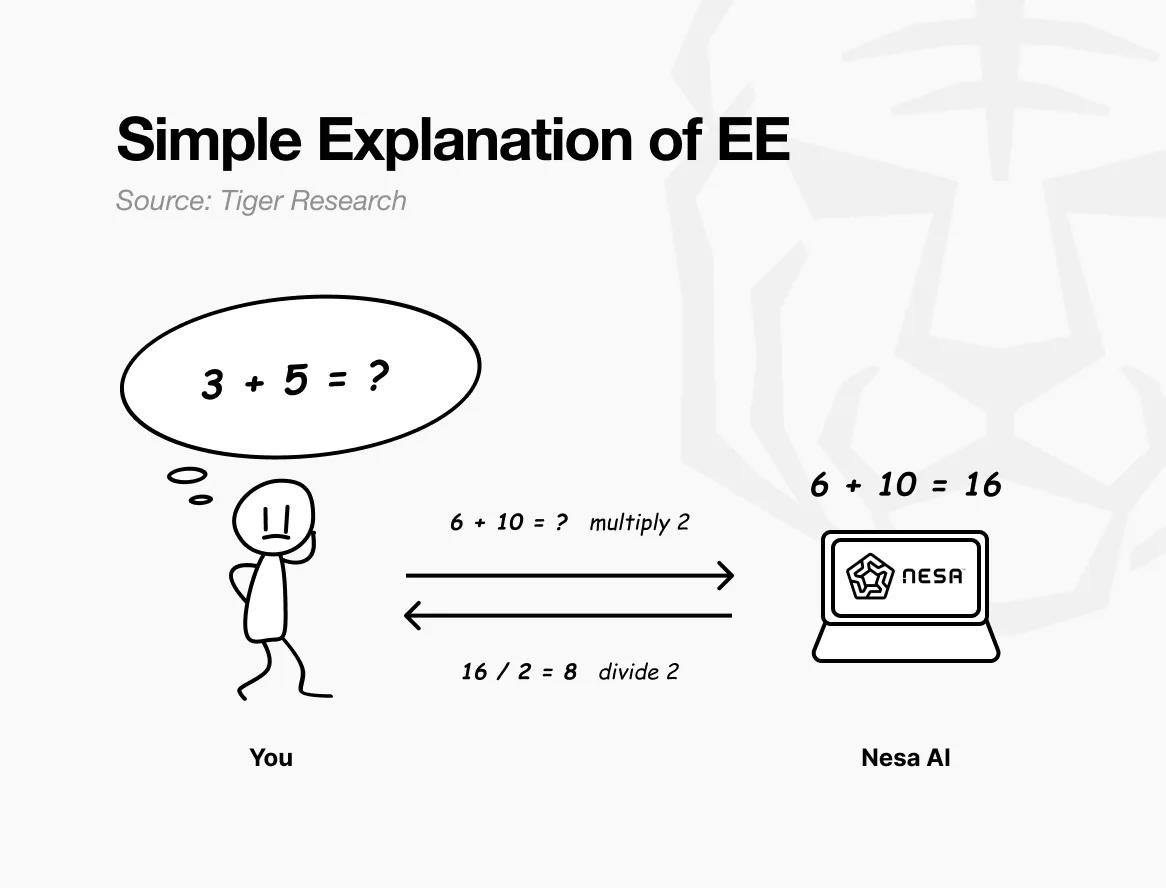 Simple Explanation of EE

Source: Tiger Research

$3 + 5 = ?$

$6 + 10 = ?$ multiply 2

$16 / 2 = 8$ divide 2

$6 + 10 = 16$

NESA

You

Nesa AI